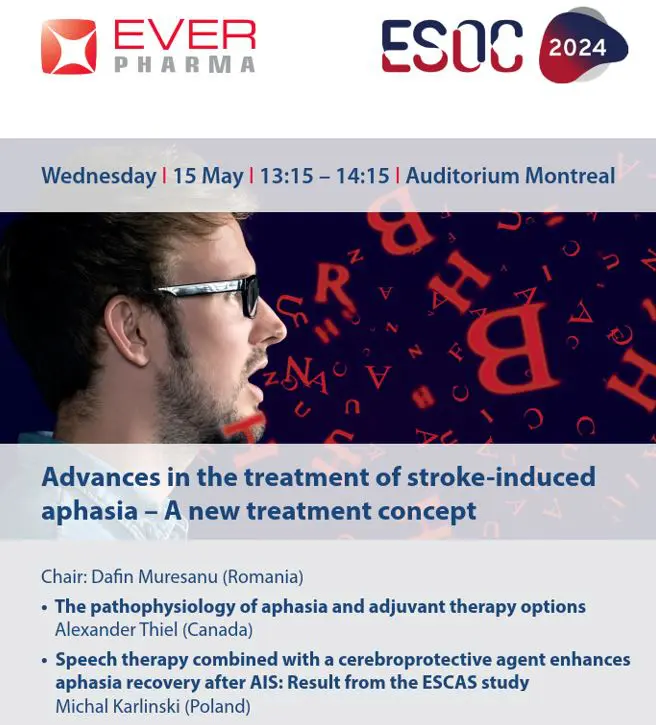 EVER PHARMA

ESOC 2024

Wednesday | 15 May | 13:15 – 14:15 | Auditorium Montreal

Advances in the treatment of stroke-induced aphasia – A new treatment concept

Chair: Dafin Muresanu (Romania)

• The pathophysiology of aphasia and adjuvant therapy options
Alexander Thiel (Canada)

• Speech therapy combined with a cerebroprotective agent enhances aphasia recovery after AIS: Result from the ESCAS study
Michal Karlinski (Poland)